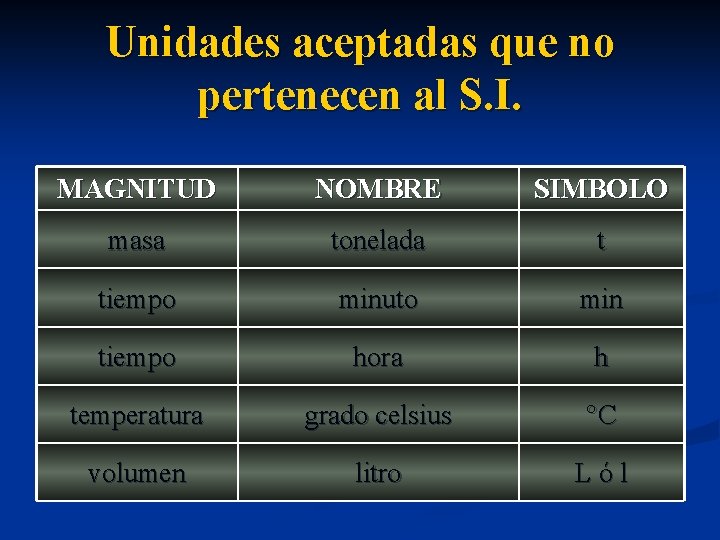 Unidades aceptadas que no pertenecen al S.I.

| MAGNITUD | NOMBRE | SIMBOLO |
|---|---|---|
| masa | tonelada | t |
| tiempo | minuto | min |
| tiempo | hora | h |
| temperatura | grado celsius | °C |
| volumen | litro | L ó l |